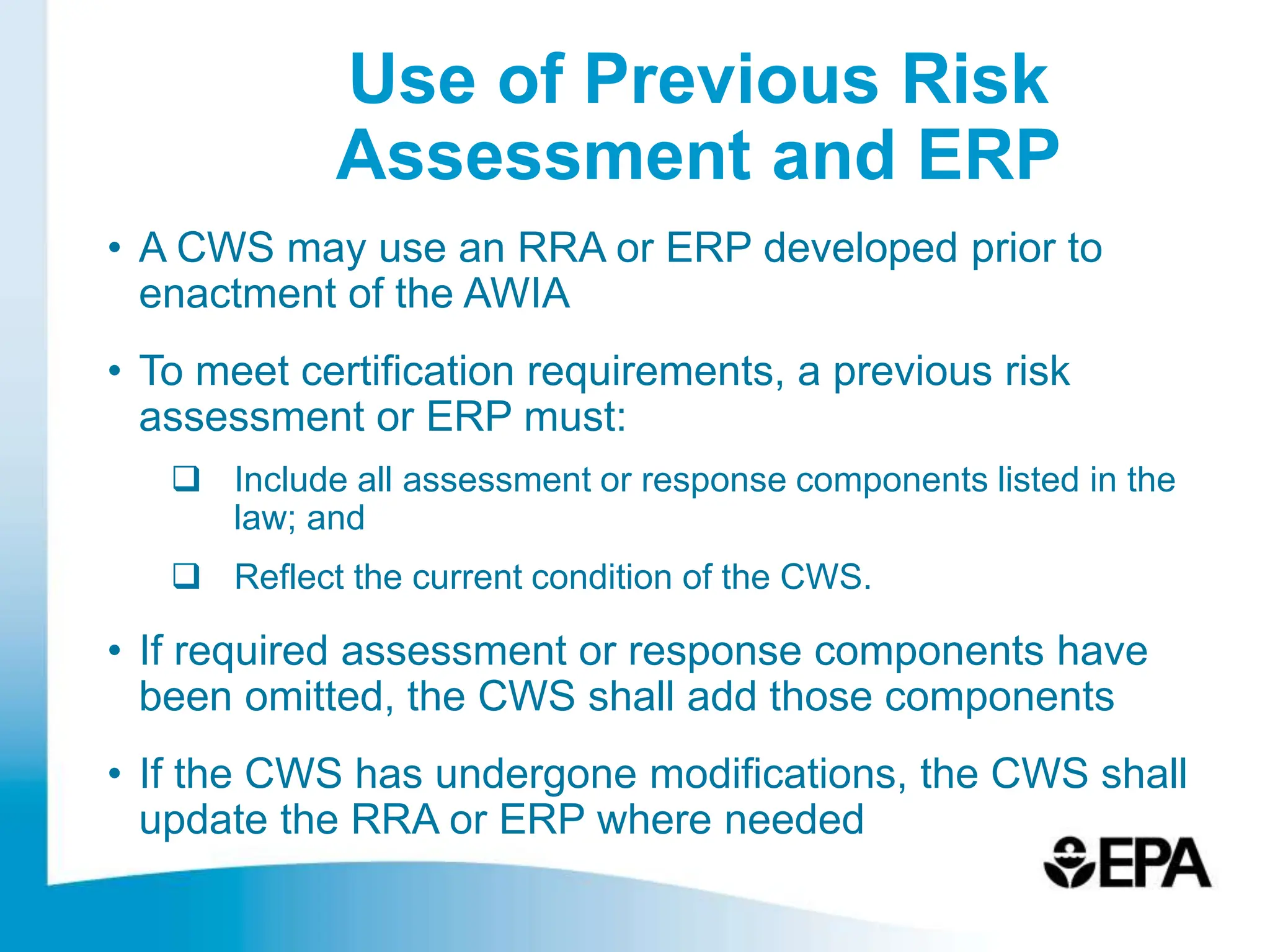 Use of Previous Risk Assessment and ERP

• A CWS may use an RRA or ERP developed prior to enactment of the AWIA

• To meet certification requirements, a previous risk assessment or ERP must:

❑ Include all assessment or response components listed in the law; and

❑ Reflect the current condition of the CWS.

• If required assessment or response components have been omitted, the CWS shall add those components

• If the CWS has undergone modifications, the CWS shall update the RRA or ERP where needed

EPA